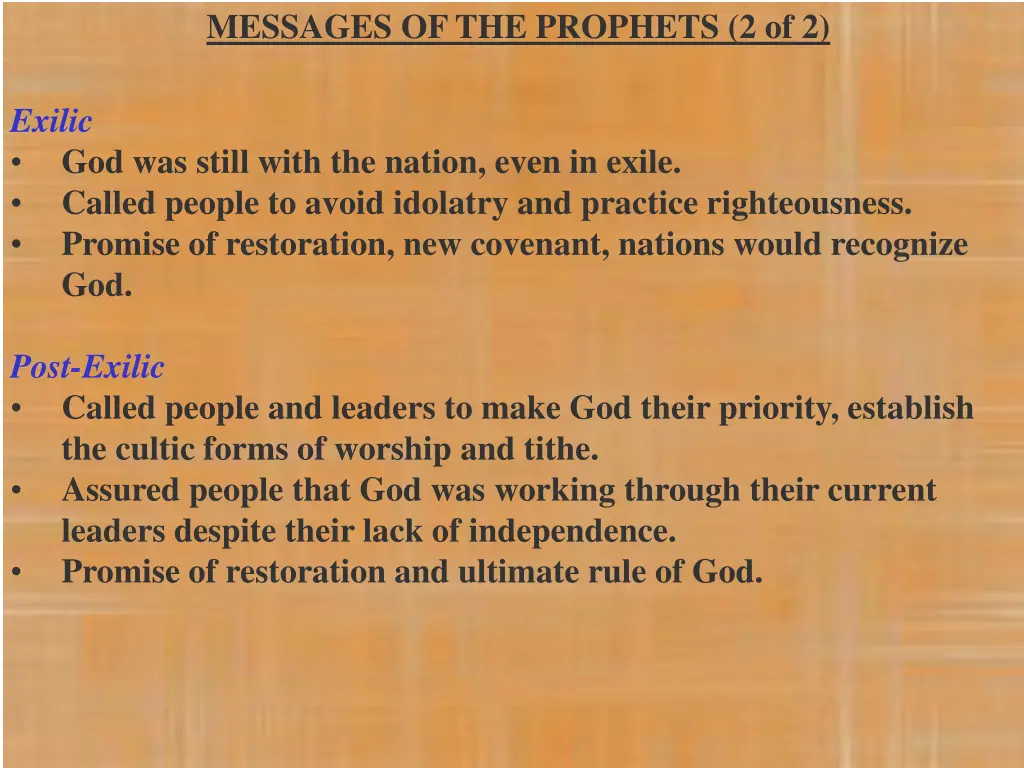 MESSAGES OF THE PROPHETS (2 of 2)

Exilic
• God was still with the nation, even in exile.
• Called people to avoid idolatry and practice righteousness.
• Promise of restoration, new covenant, nations would recognize God.

Post-Exilic
• Called people and leaders to make God their priority, establish the cultic forms of worship and tithe.
• Assured people that God was working through their current leaders despite their lack of independence.
• Promise of restoration and ultimate rule of God.